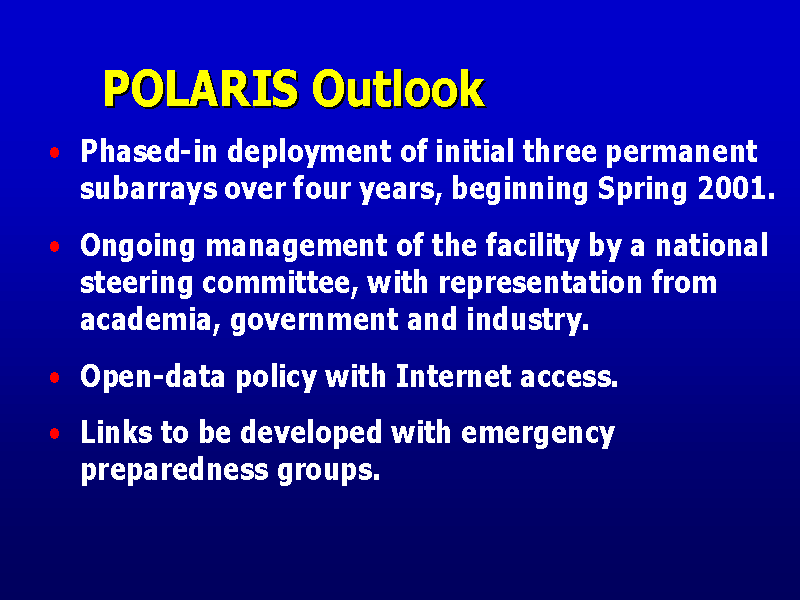 POLARIS Outlook

• Phased-in deployment of initial three permanent subarrays over four years, beginning Spring 2001.

• Ongoing management of the facility by a national steering committee, with representation from academia, government and industry.

• Open-data policy with Internet access.

• Links to be developed with emergency preparedness groups.